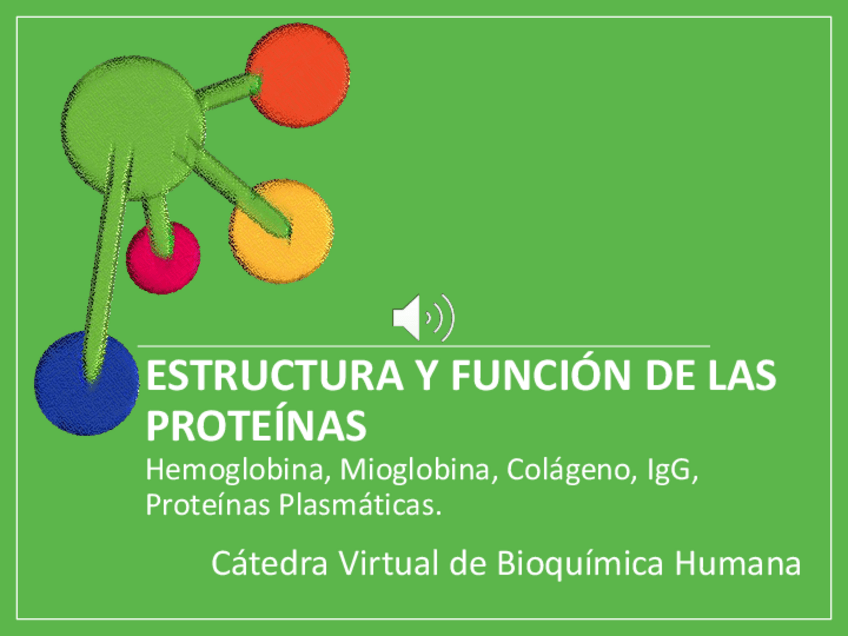 ESTRUCTURA Y FUNCIÓN DE LAS PROTEÍNAS

Hemoglobina, Mioglobina, Colágeno, IgG, Proteínas Plasmáticas.

Cátedra Virtual de Bioquímica Humana